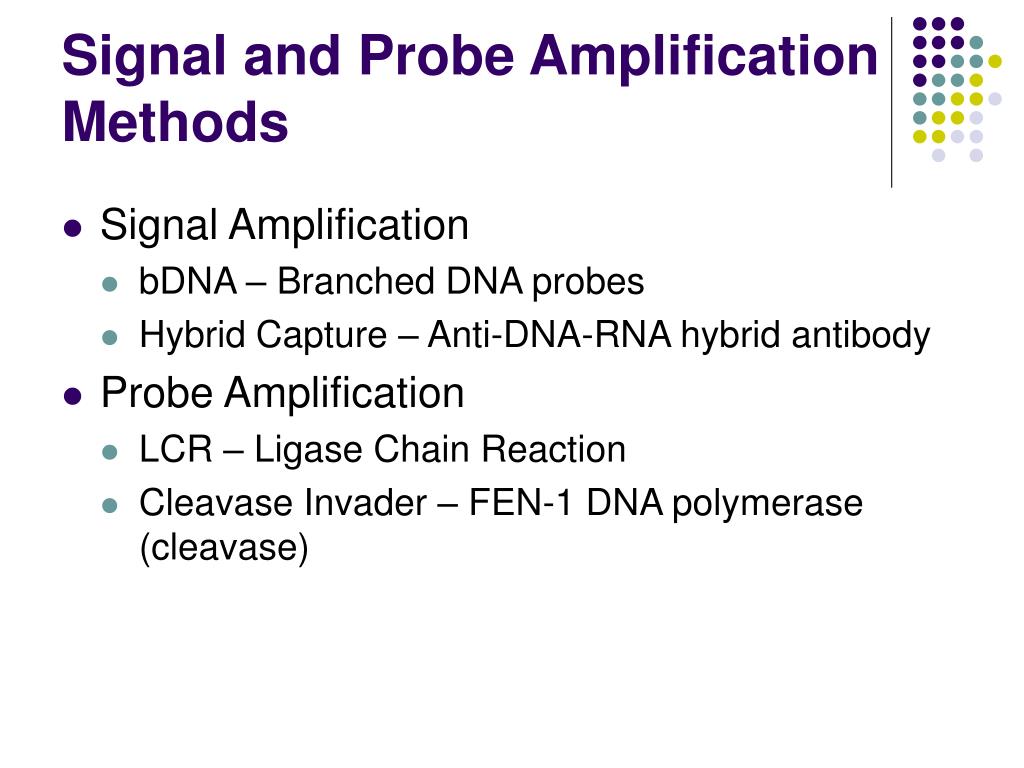 Signal and Probe Amplification Methods

- Signal Amplification
  - bDNA – Branched DNA probes
  - Hybrid Capture – Anti-DNA-RNA hybrid antibody
- Probe Amplification
  - LCR – Ligase Chain Reaction
  - Cleavase Invader – FEN-1 DNA polymerase (cleavase)